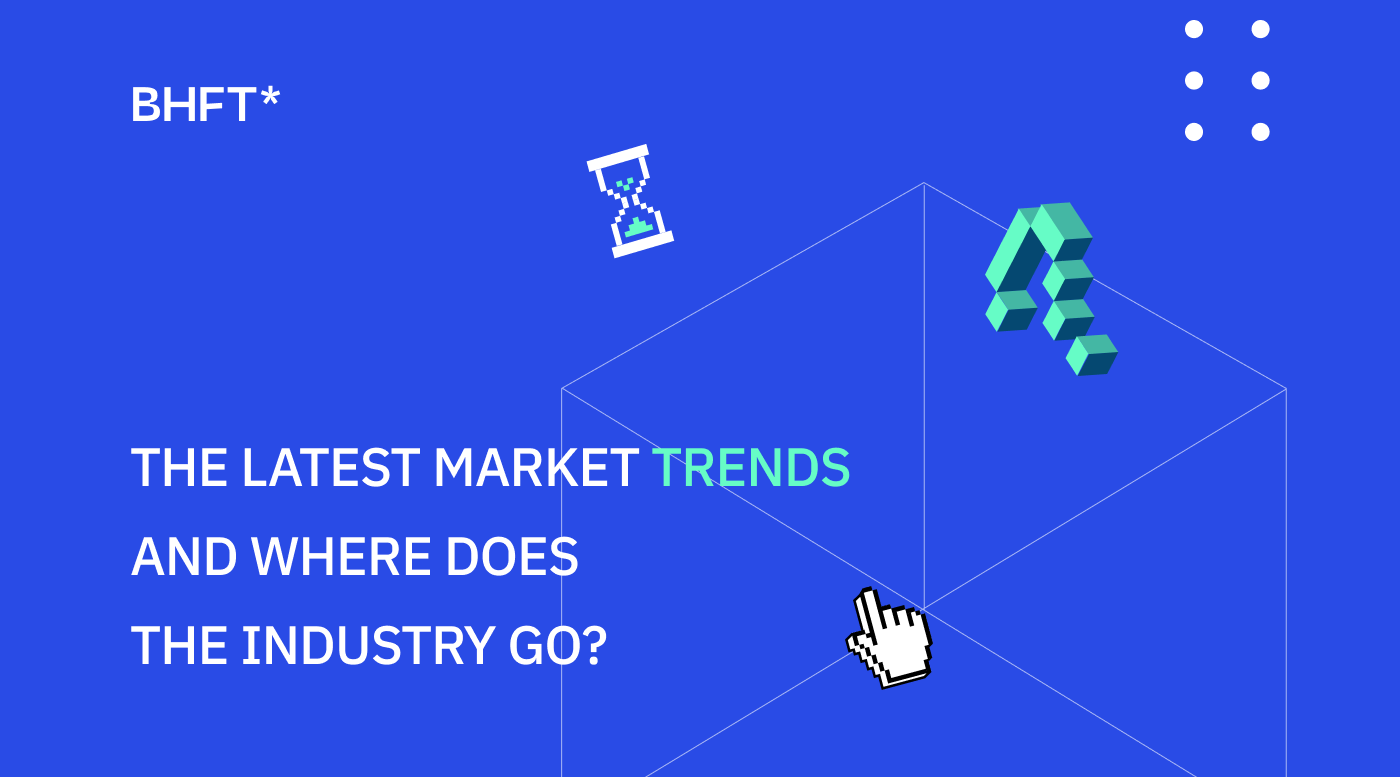 BHFT*

THE LATEST MARKET TRENDS AND WHERE DOES THE INDUSTRY GO?